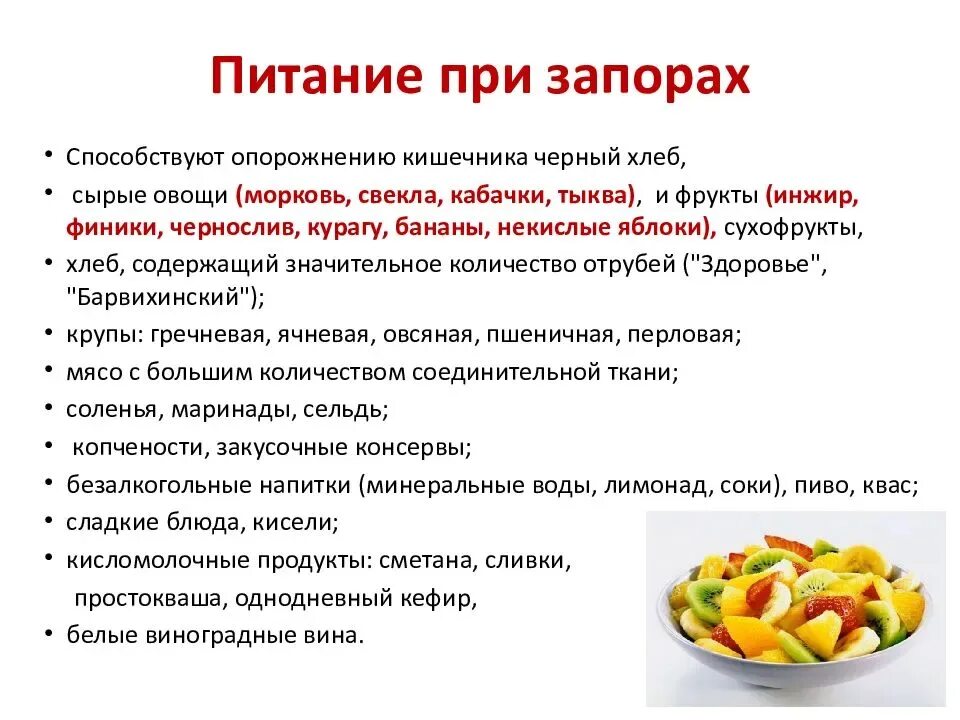 Питание при запорах

• Способствуют опорожнению кишечника черный хлеб,
• сырые овощи (морковь, свекла, кабачки, тыква), и фрукты (инжир, финики, чернослив, курагу, бананы, некислые яблоки), сухофрукты,
• хлеб, содержащий значительное количество отрубей ("Здоровье", "Барвихинский");
• крупы: гречневая, ячневая, овсяная, пшеничная, перловая;
• мясо с большим количеством соединительной ткани;
• соленья, маринады, сельдь;
• копчености, закусочные консервы;
• безалкогольные напитки (минеральные воды, лимонад, соки), пиво, квас;
• сладкие блюда, кисели;
• кисломолочные продукты: сметана, сливки, простокваша, однодневный кефир,
• белые виноградные вина.